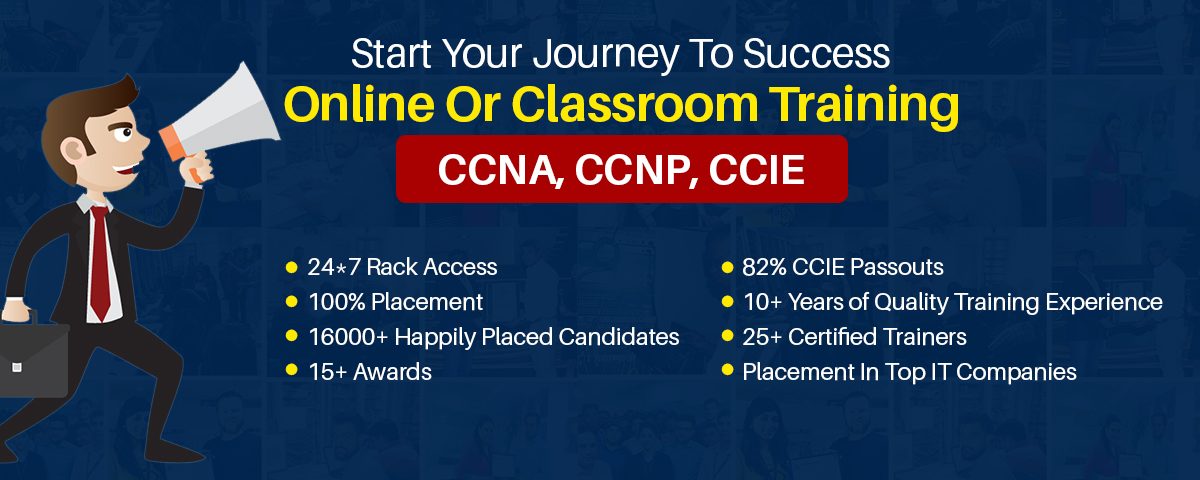 Start Your Journey To Success
Online Or Classroom Training
CCNA, CCNP, CCIE

- 24*7 Rack Access
- 100% Placement
- 16000+ Happily Placed Candidates
- 15+ Awards

- 82% CCIE Passouts
- 10+ Years of Quality Training Experience
- 25+ Certified Trainers
- Placement In Top IT Companies